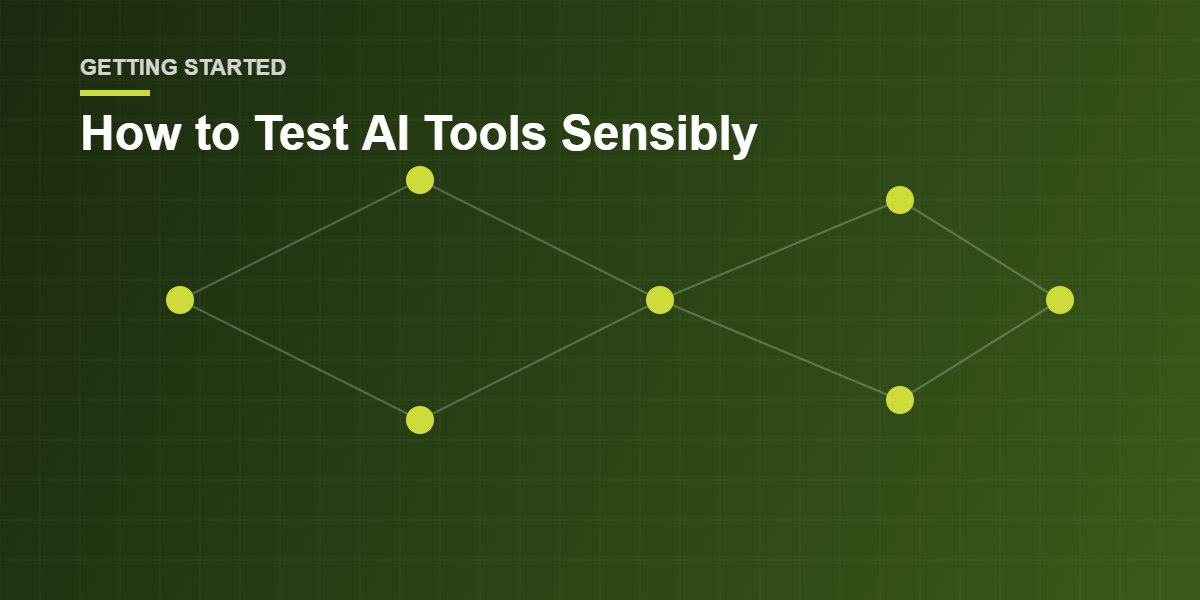 GETTING STARTED

How to Test AI Tools Sensibly